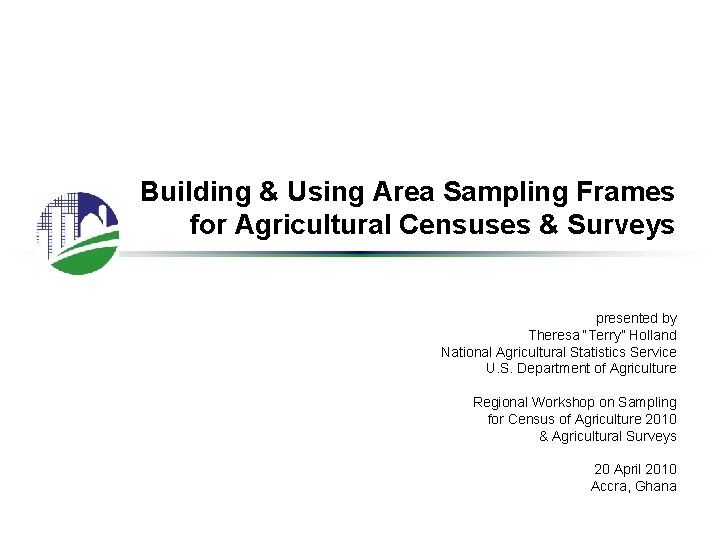 Building & Using Area Sampling Frames for Agricultural Censuses & Surveys

presented by
Theresa "Terry" Holland
National Agricultural Statistics Service
U.S. Department of Agriculture

Regional Workshop on Sampling for Census of Agriculture 2010 & Agricultural Surveys

20 April 2010
Accra, Ghana